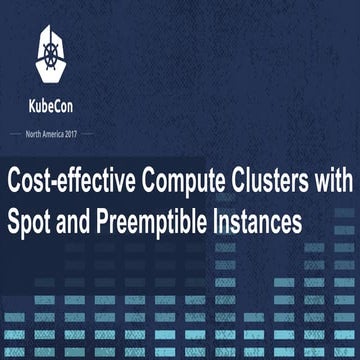 KubeCon

North America 2017

Cost-effective Compute Clusters with Spot and Preemptible Instances